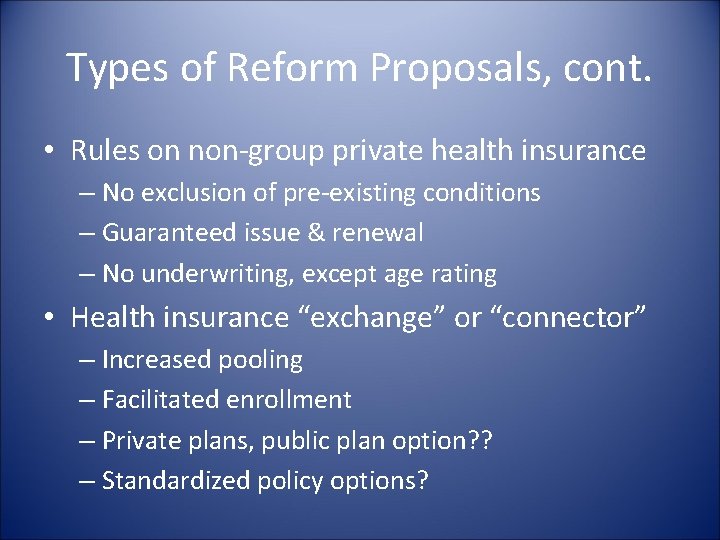 Types of Reform Proposals, cont.

• Rules on non-group private health insurance
– No exclusion of pre-existing conditions
– Guaranteed issue & renewal
– No underwriting, except age rating

• Health insurance “exchange” or “connector”
– Increased pooling
– Facilitated enrollment
– Private plans, public plan option??
– Standardized policy options?